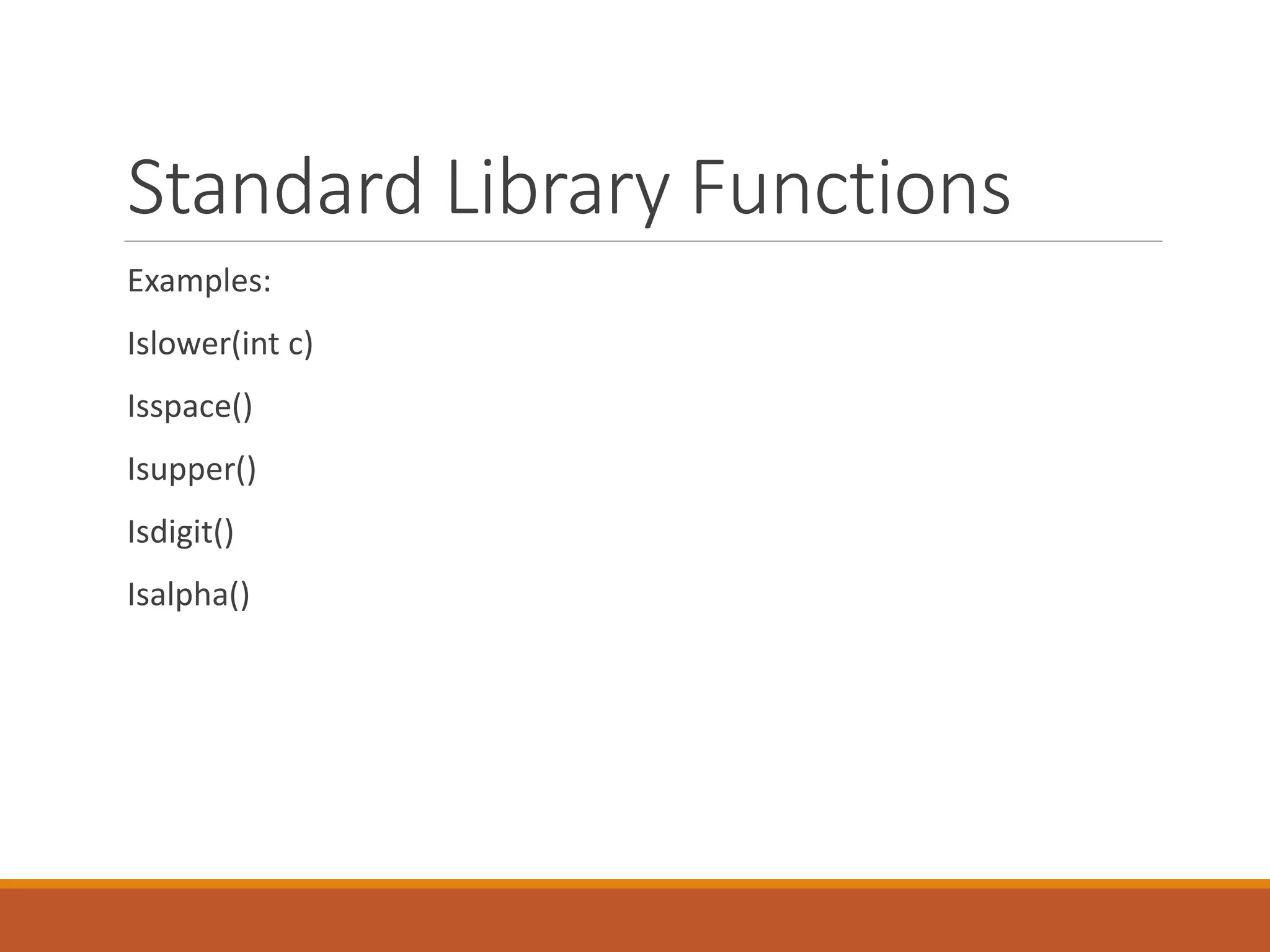 Standard Library Functions

Examples:

Islower(int c)

Isspace()

Isupper()

Isdigit()

Isalpha()